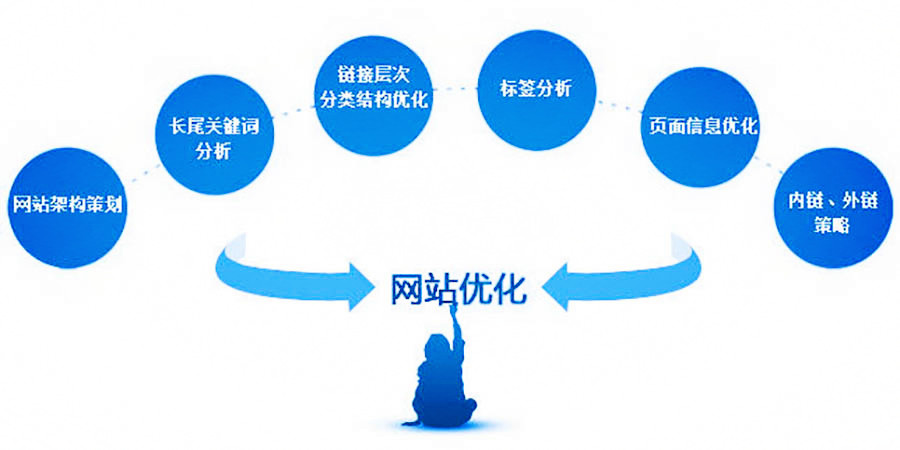 网站架构策划

长尾关键词分析

链接层次分类结构优化

标签分析

页面信息优化

内链、外链策略

网站优化